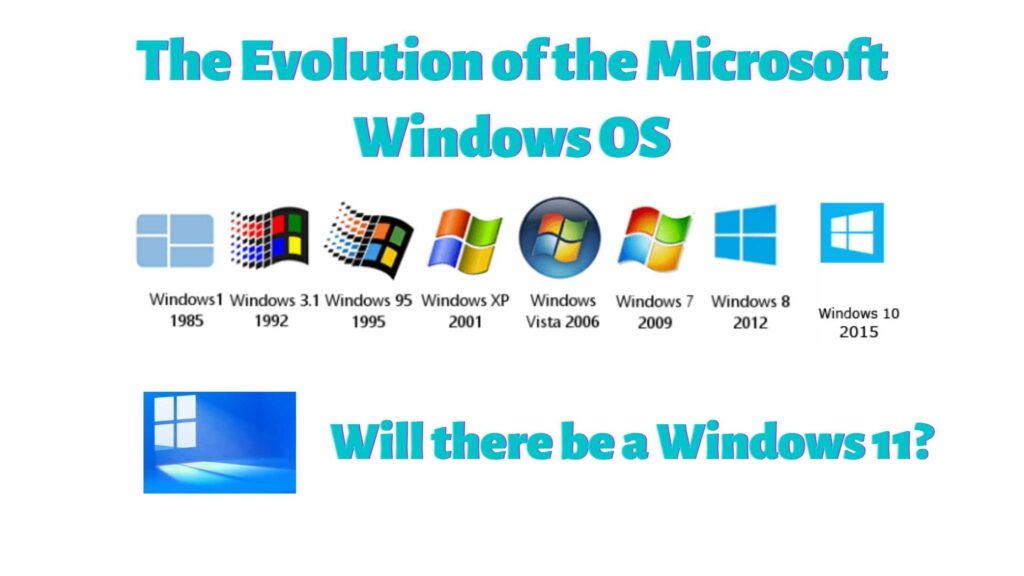 The Evolution of the Microsoft Windows OS

Windows1 1985
Windows 3.1 1992
Windows 95 1995
Windows XP 2001
Windows Vista 2006
Windows 7 2009
Windows 8 2012
Windows 10 2015

Will there be a Windows 11?